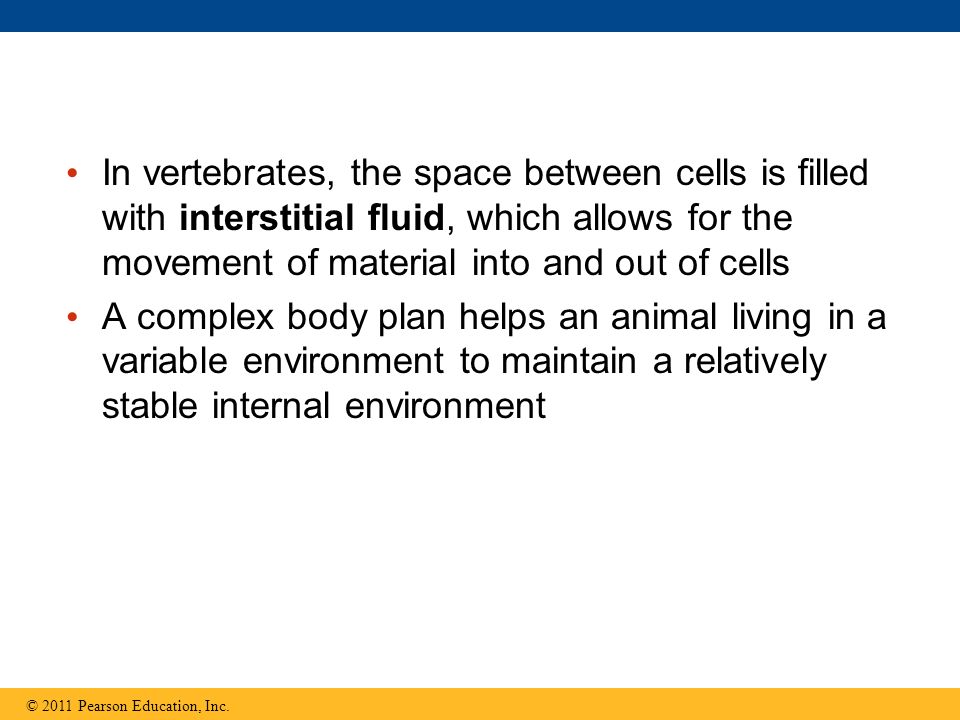 • In vertebrates, the space between cells is filled with interstitial fluid, which allows for the movement of material into and out of cells

• A complex body plan helps an animal living in a variable environment to maintain a relatively stable internal environment

© 2011 Pearson Education, Inc.